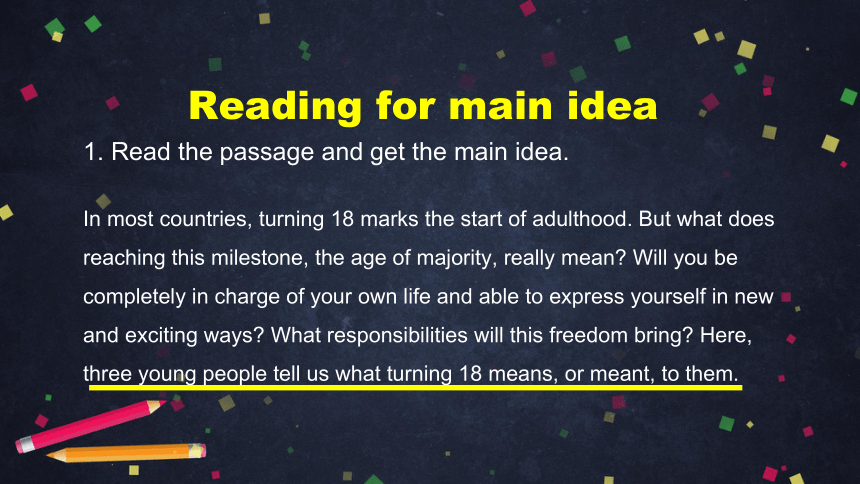 Reading for main idea

1. Read the passage and get the main idea.

In most countries, turning 18 marks the start of adulthood. But what does reaching this milestone, the age of majority, really mean? Will you be completely in charge of your own life and able to express yourself in new and exciting ways? What responsibilities will this freedom bring? Here, three young people tell us what turning 18 means, or meant, to them.